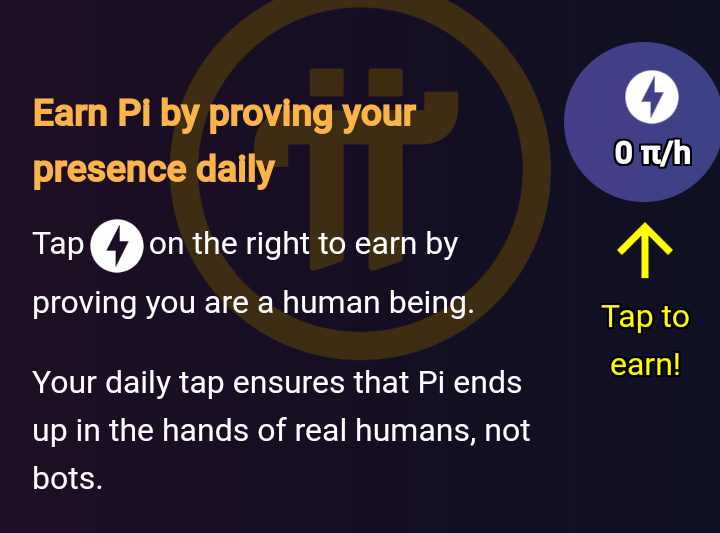 Earn Pi by proving your presence daily

Tap on the right to earn by proving you are a human being.

Your daily tap ensures that Pi ends up in the hands of real humans, not bots.

0 π/h

Tap to earn!